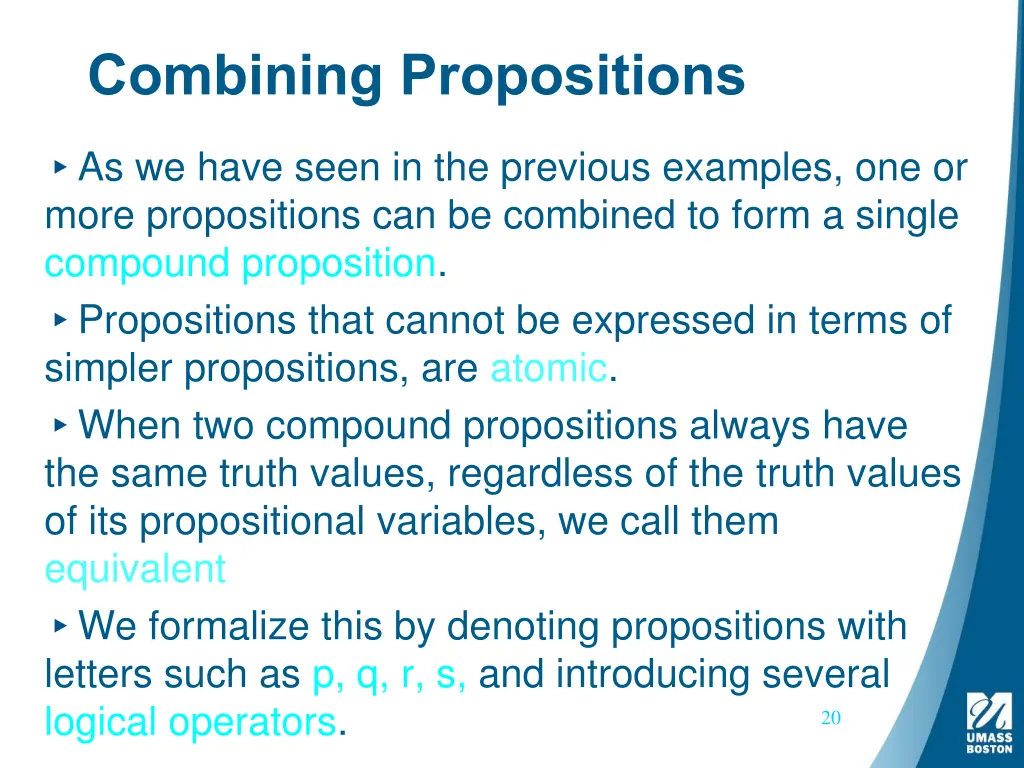 Combining Propositions

‣ As we have seen in the previous examples, one or more propositions can be combined to form a single compound proposition.

‣ Propositions that cannot be expressed in terms of simpler propositions, are atomic.

‣ When two compound propositions always have the same truth values, regardless of the truth values of its propositional variables, we call them equivalent

‣ We formalize this by denoting propositions with letters such as p, q, r, s, and introducing several logical operators.

20

UMASS BOSTON